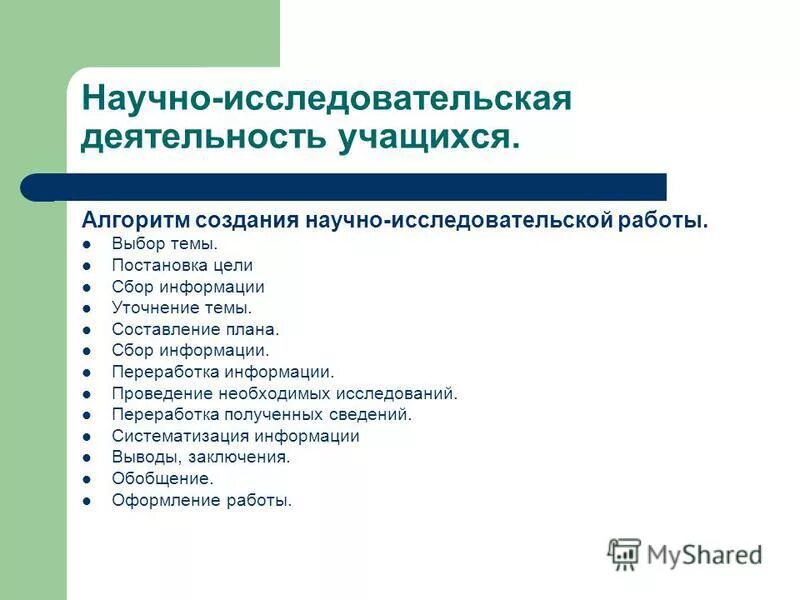 Научно-исследовательская деятельность учащихся.

Алгоритм создания научно-исследовательской работы.

- Выбор темы.
- Постановка цели
- Сбор информации
- Уточнение темы.
- Составление плана.
- Сбор информации.
- Переработка информации.
- Проведение необходимых исследований.
- Переработка полученных сведений.
- Систематизация информации
- Выводы, заключения.
- Обобщение.
- Оформление работы.

MyShared